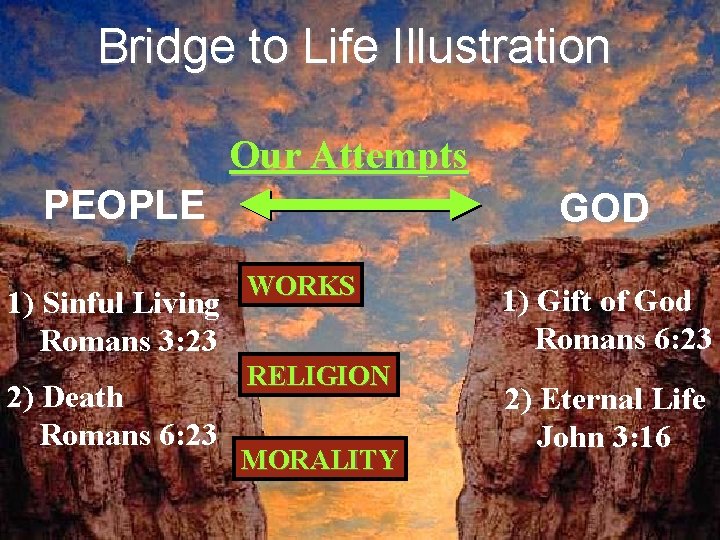 Bridge to Life Illustration

Our Attempts

PEOPLE

GOD

1) Sinful Living
Romans 3:23

2) Death
Romans 6:23

WORKS

RELIGION

MORALITY

1) Gift of God
Romans 6:23

2) Eternal Life
John 3:16